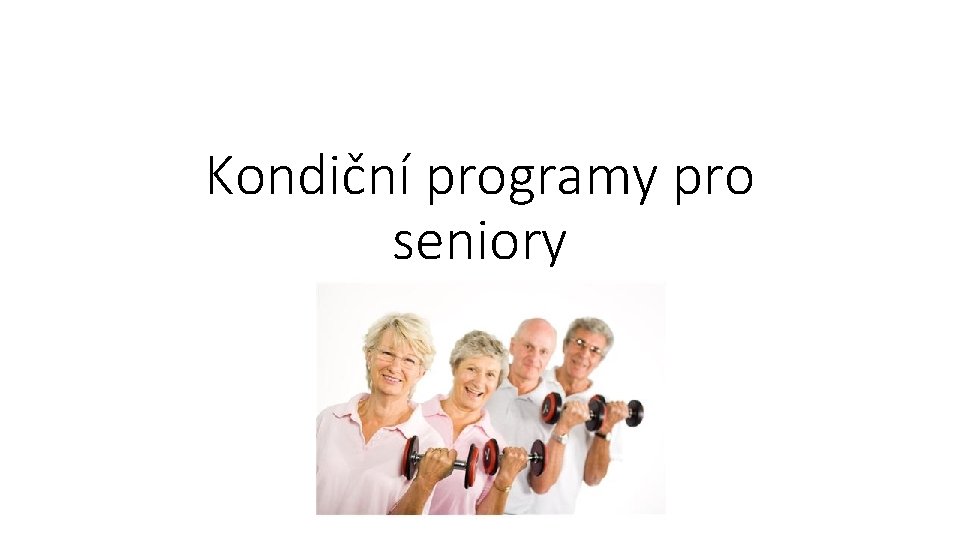 Kondiční programy pro seniory